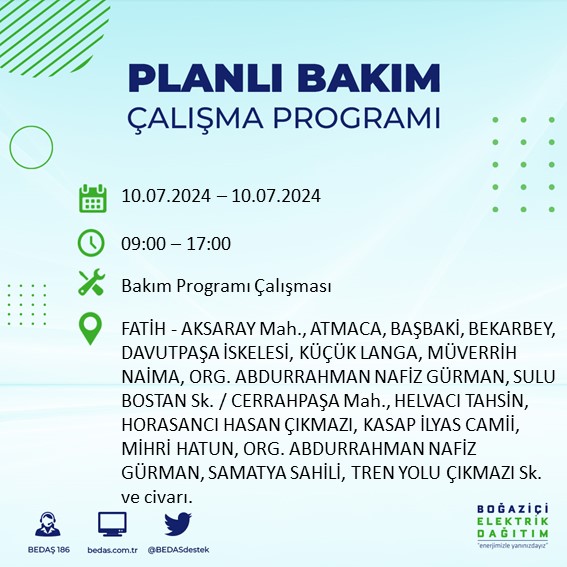 PLANLI BAKIM
ÇALIŞMA PROGRAMI

10.07.2024 – 10.07.2024

09:00 – 17:00

Bakım Programı Çalışması

FATİH - AKSARAY Mah., ATMACA, BAŞBAKİ, BEKARBEY, DAVUTPAŞA İSKELESİ, KÜÇÜK LANGA, MÜVERRİH NAİMA, ORG. ABDURRAHMAN NAFİZ GÜRMAN, SULU BOSTAN Sk. / CERRAHPAŞA Mah., HELVACI TAHSİN, HORASANCI HASAN ÇIKMAZI, KASAP İLYAS CAMİİ, MİHRİ HATUN, ORG. ABDURRAHMAN NAFİZ GÜRMAN, SAMATYA SAHİLİ, TREN YOLU ÇIKMAZI Sk. ve civarı.

BEDAŞ 186
bedas.com.tr
@BEDASdestek

BOĞAZİÇİ
ELEKTRİK
DAĞITIM
"enerjimizle yanınızdayız"